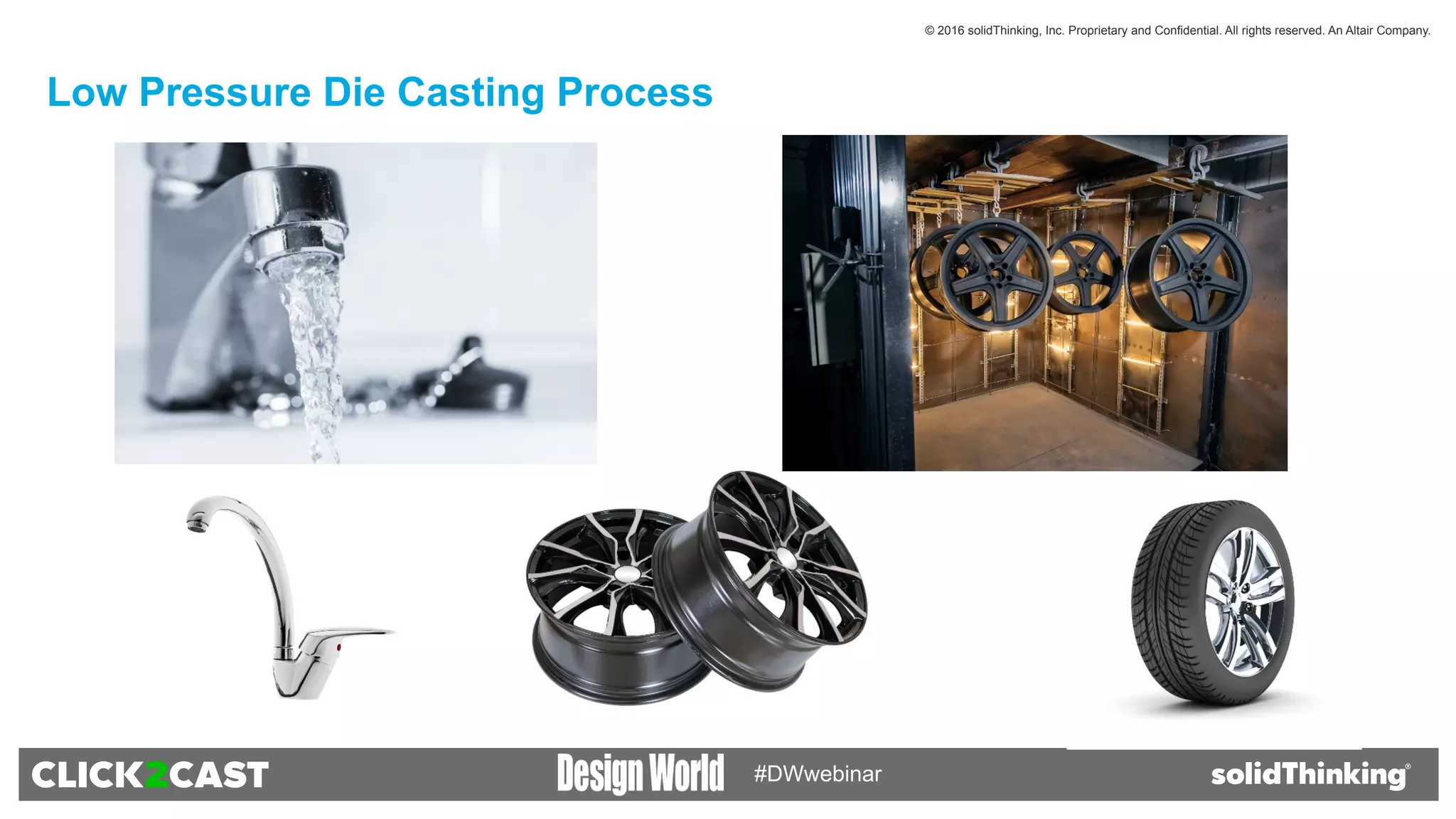 © 2016 solidThinking, Inc. Proprietary and Confidential. All rights reserved. An Altair Company.

Low Pressure Die Casting Process

CLICK2CAST Design World #DWwebinar solidThinking®